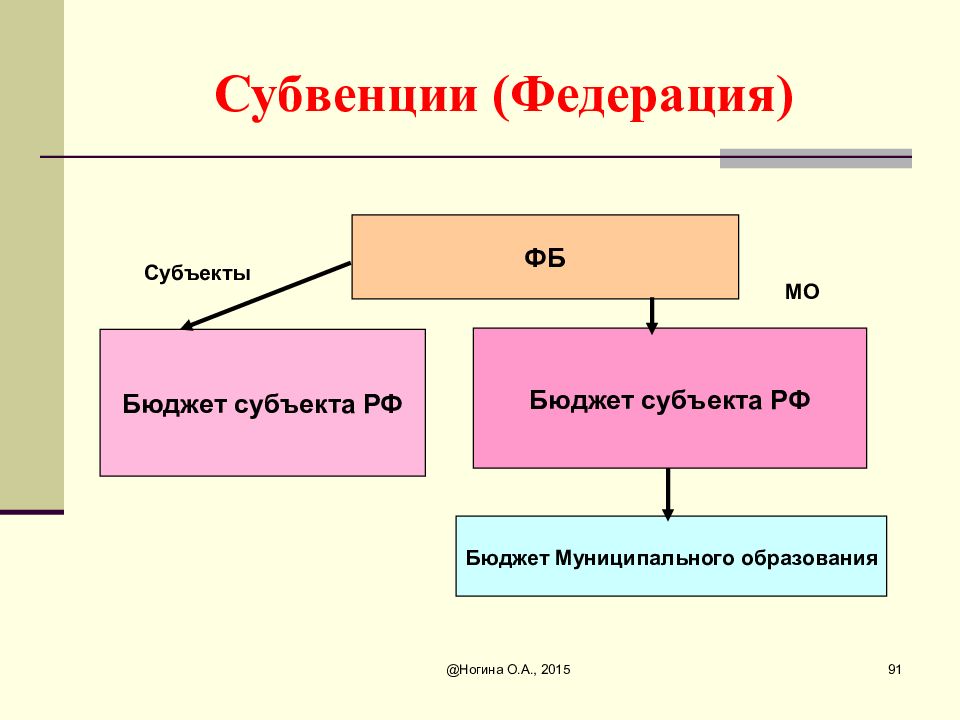 Субвенции (Федерация)

ФБ

Субъекты

МО

Бюджет субъекта РФ

Бюджет субъекта РФ

Бюджет Муниципального образования

@Ногина О.А., 2015

91